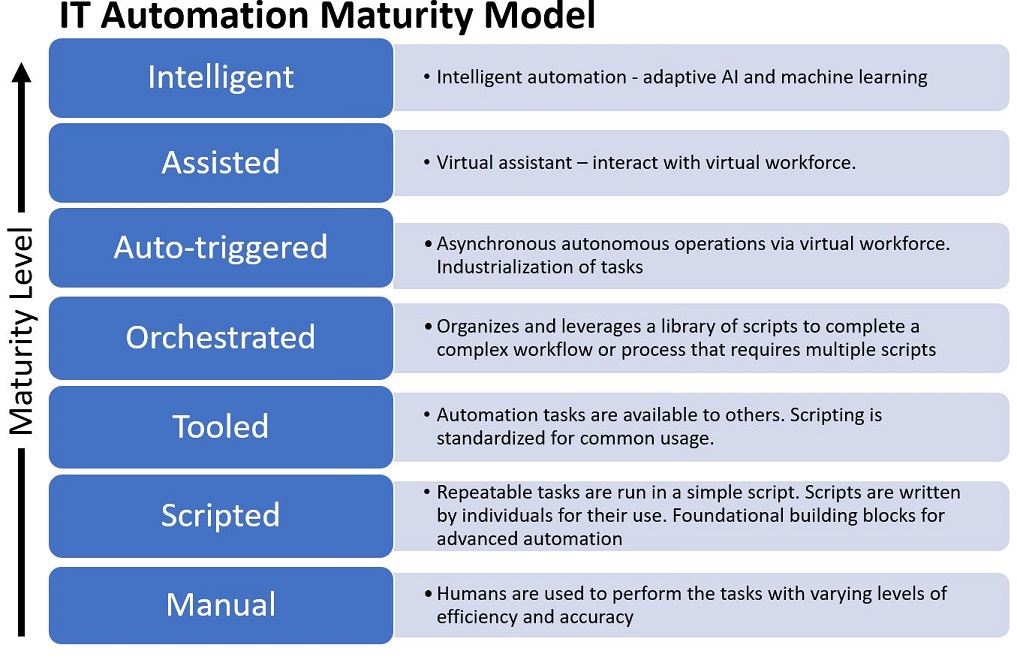 IT Automation Maturity Model

Maturity Level

Intelligent
• Intelligent automation - adaptive AI and machine learning

Assisted
• Virtual assistant – interact with virtual workforce.

Auto-triggered
• Asynchronous autonomous operations via virtual workforce. Industrialization of tasks

Orchestrated
• Organizes and leverages a library of scripts to complete a complex workflow or process that requires multiple scripts

Tooled
• Automation tasks are available to others. Scripting is standardized for common usage.

Scripted
• Repeatable tasks are run in a simple script. Scripts are written by individuals for their use. Foundational building blocks for advanced automation

Manual
• Humans are used to perform the tasks with varying levels of efficiency and accuracy